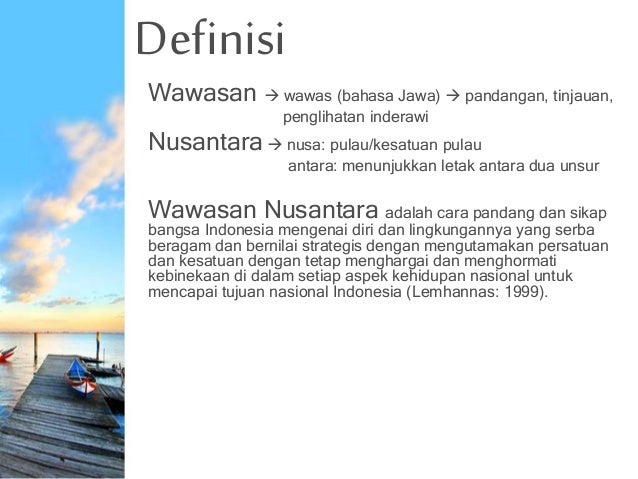 Definisi

Wawasan → wawas (bahasa Jawa) → pandangan, tinjauan, penglihatan inderawi

Nusantara → nusa: pulau/kesatuan pulau
antara: menunjukkan letak antara dua unsur

Wawasan Nusantara adalah cara pandang dan sikap bangsa Indonesia mengenai diri dan lingkungannya yang serba beragam dan bernilai strategis dengan mengutamakan persatuan dan kesatuan dengan tetap menghargai dan menghormati kebinekaan di dalam setiap aspek kehidupan nasional untuk mencapai tujuan nasional Indonesia (Lemhannas: 1999).